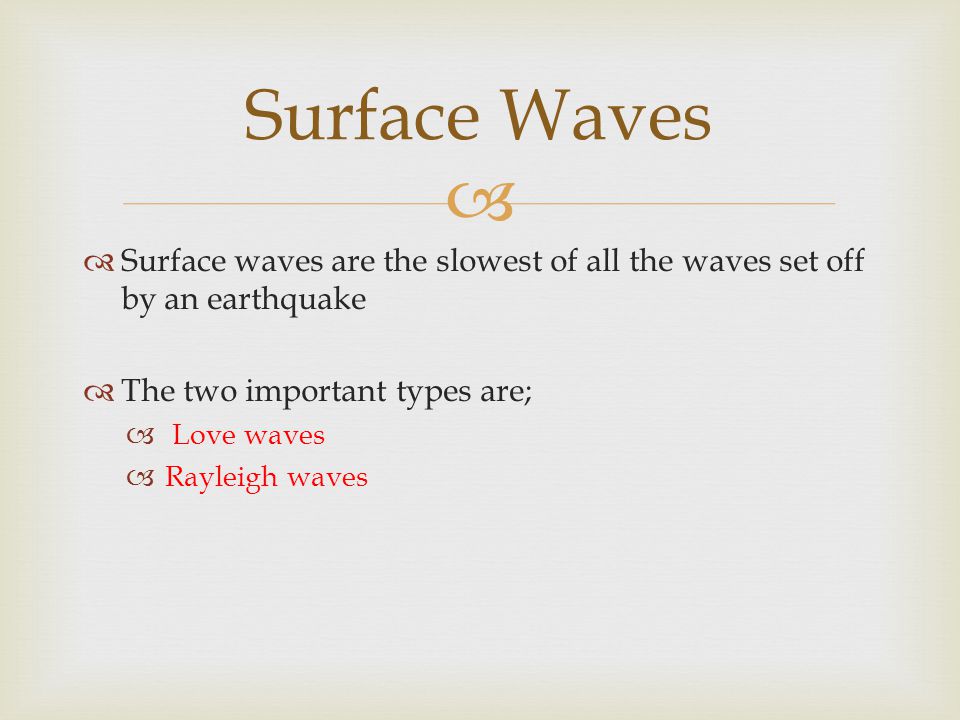 Surface Waves

Surface waves are the slowest of all the waves set off by an earthquake

The two important types are;

Love waves

Rayleigh waves